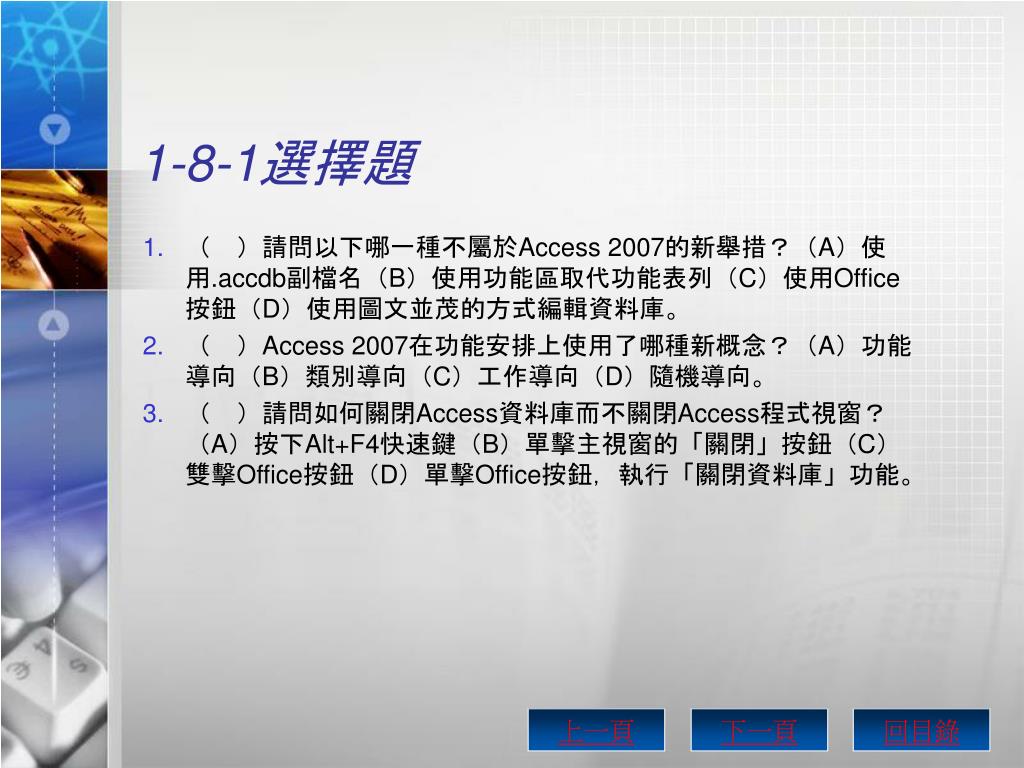 1-8-1選擇題

1. （　）請問以下哪一種不屬於Access 2007的新舉措？（A）使用.accdb副檔名（B）使用功能區取代功能表列（C）使用Office按鈕（D）使用圖文並茂的方式編輯資料庫。

2. （　）Access 2007在功能安排上使用了哪種新概念？（A）功能導向（B）類別導向（C）工作導向（D）隨機導向。

3. （　）請問如何關閉Access資料庫而不關閉Access程式視窗？（A）按下Alt+F4快速鍵（B）單擊主視窗的「關閉」按鈕（C）雙擊Office按鈕（D）單擊Office按鈕，執行「關閉資料庫」功能。

上一頁　下一頁　回目錄